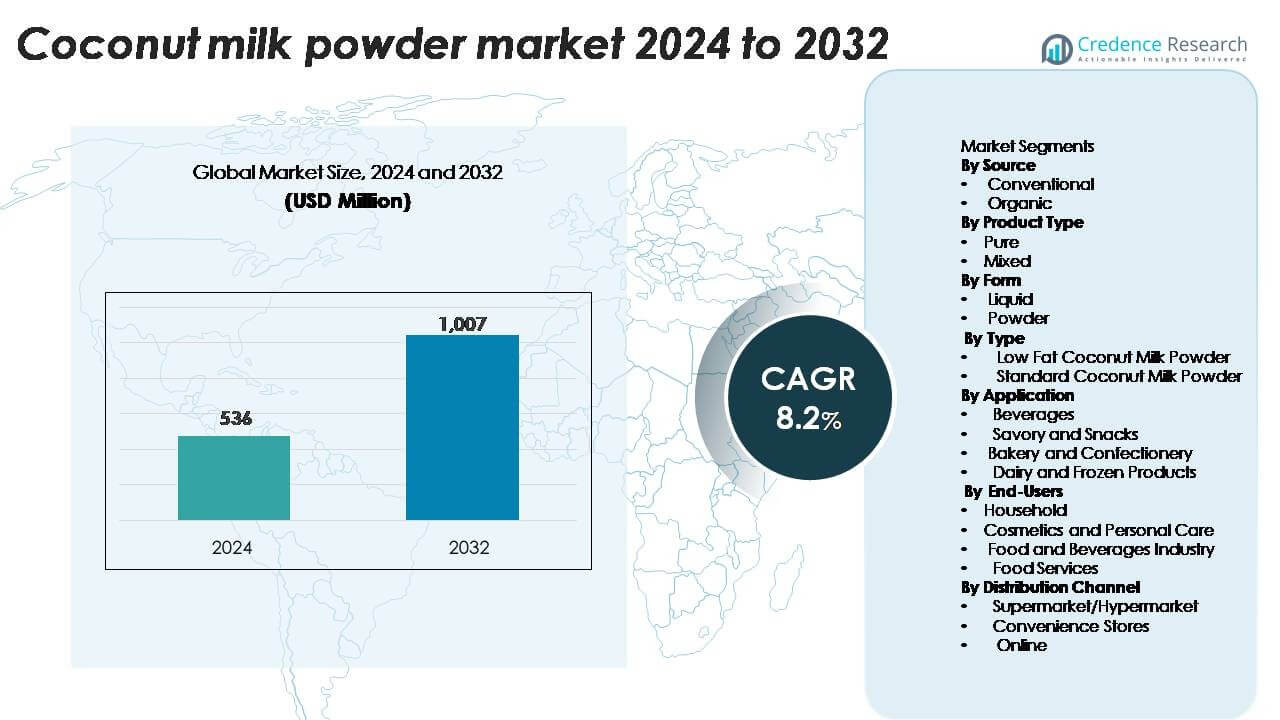 Coconut milk powder market 2024 to 2032

Credence Research
Actionable Insights Delivered

Global Market Size, 2024 and 2032
(USD Million)

536

1,007

2024

2032

CAGR
8.2%

Market Segments
By Source
• Conventional
• Organic
By Product Type
• Pure
• Mixed
By Form
• Liquid
• Powder
By Type
• Low Fat Coconut Milk Powder
• Standard Coconut Milk Powder
By Application
• Beverages
• Savory and Snacks
• Bakery and Confectionery
• Dairy and Frozen Products
By End-Users
• Household
• Cosmetics and Personal Care
• Food and Beverages Industry
• Food Services
By Distribution Channel
• Supermarket/Hypermarket
• Convenience Stores
• Online